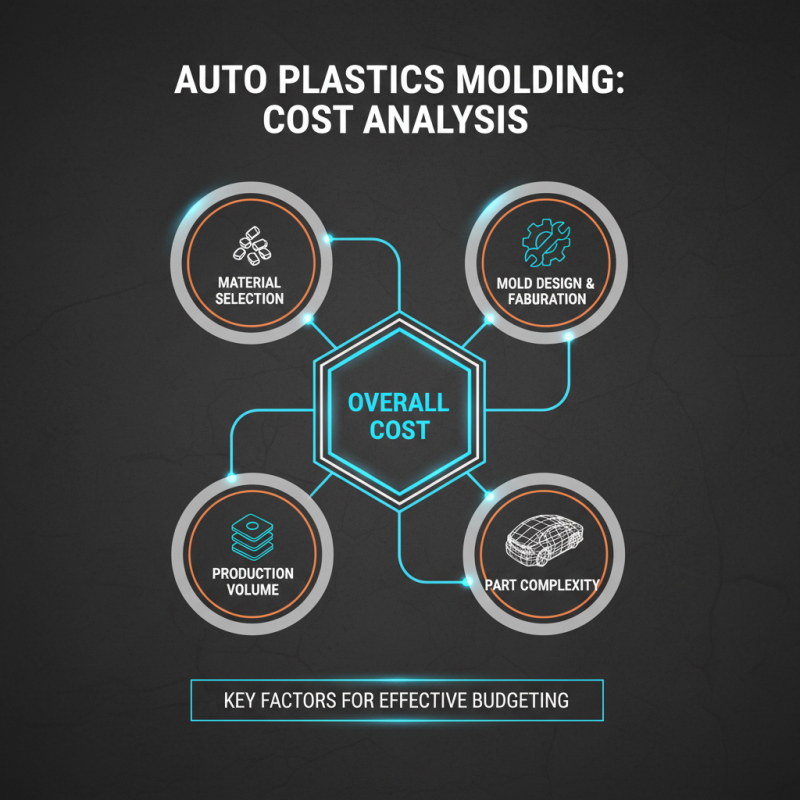 AUTO PLASTICS MOLDING: COST ANALYSIS

MATERIAL SELECTION

MOLD DESIGN & FABURATION

OVERALL COST

PRODUCTION VOLUME

PART COMPLEXITY

KEY FACTORS FOR EFFECTIVE BUDGETING